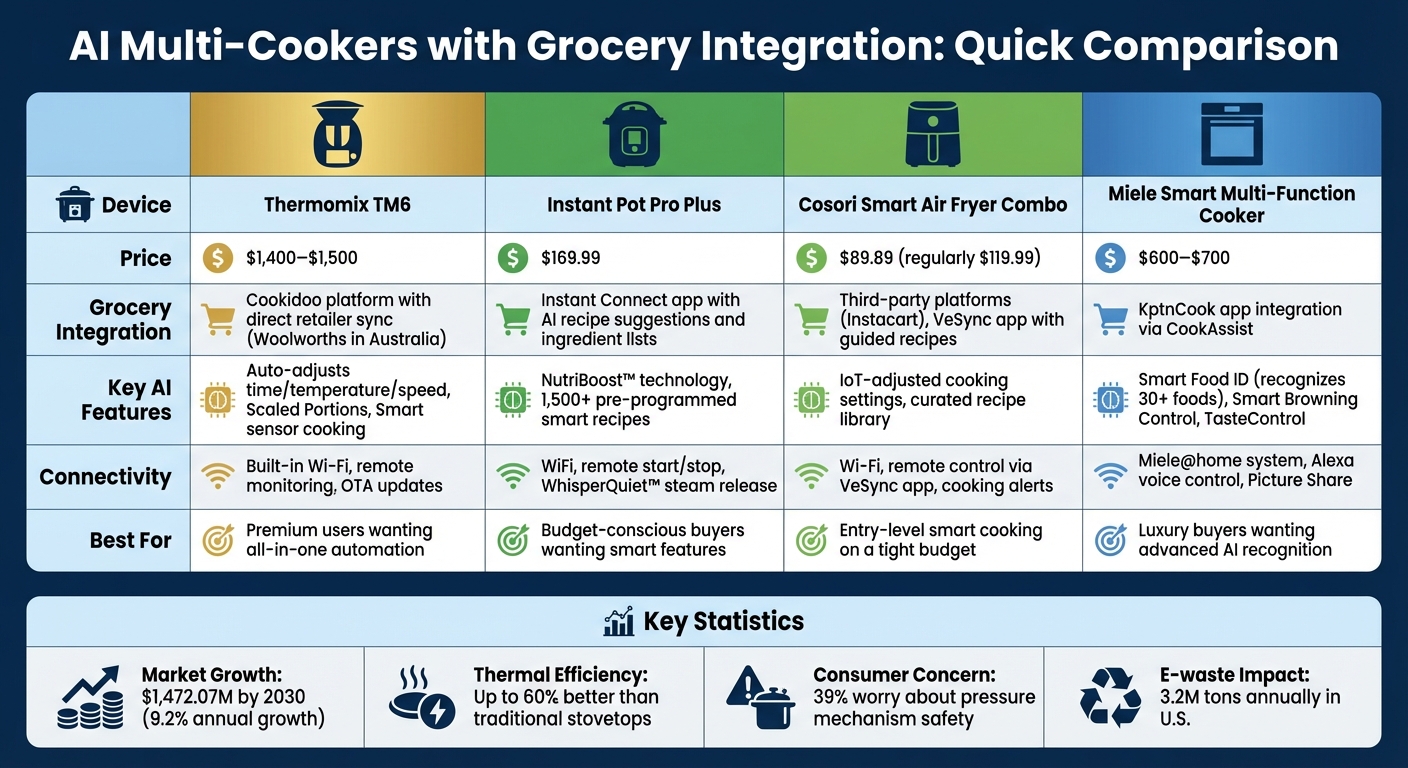 AI Multi-Cookers with Grocery Integration: Quick Comparison

| Device | Thermomix TM6 | Instant Pot Pro Plus | Cosori Smart Air Fryer Combo | Miele Smart Multi-Function Cooker |
|---|---|---|---|---|
| Price | $1,400–$1,500 | $169.99 | $89.89 (regularly $119.99) | $600–$700 |
| Grocery Integration | Cookidoo platform with direct retailer sync (Woolworths in Australia) | Instant Connect app with AI recipe suggestions and ingredient lists | Third-party platforms (Instacart), VeSync app with guided recipes | KptnCook app integration via CookAssist |
| Key AI Features | Auto-adjusts time/temperature/speed, Scaled Portions, Smart sensor cooking | NutriBoost™ technology, 1,500+ pre-programmed smart recipes | IoT-adjusted cooking settings, curated recipe library | Smart Food ID (recognizes 30+ foods), Smart Browning Control, TasteControl |
| Connectivity | Built-in Wi-Fi, remote monitoring, OTA updates | WiFi, remote start/stop, WhisperQuiet™ steam release | Wi-Fi, remote control via VeSync app, cooking alerts | Miele@home system, Alexa voice control, Picture Share |
| Best For | Premium users wanting all-in-one automation | Budget-conscious buyers wanting smart features | Entry-level smart cooking on a tight budget | Luxury buyers wanting advanced AI recognition |

Key Statistics

Market Growth: $1,472.07M by 2030 (9.2% annual growth)

Thermal Efficiency: Up to 60% better than traditional stovetops

Consumer Concern: 39% worry about pressure mechanism safety

E-waste Impact: 3.2M tons annually in U.S.